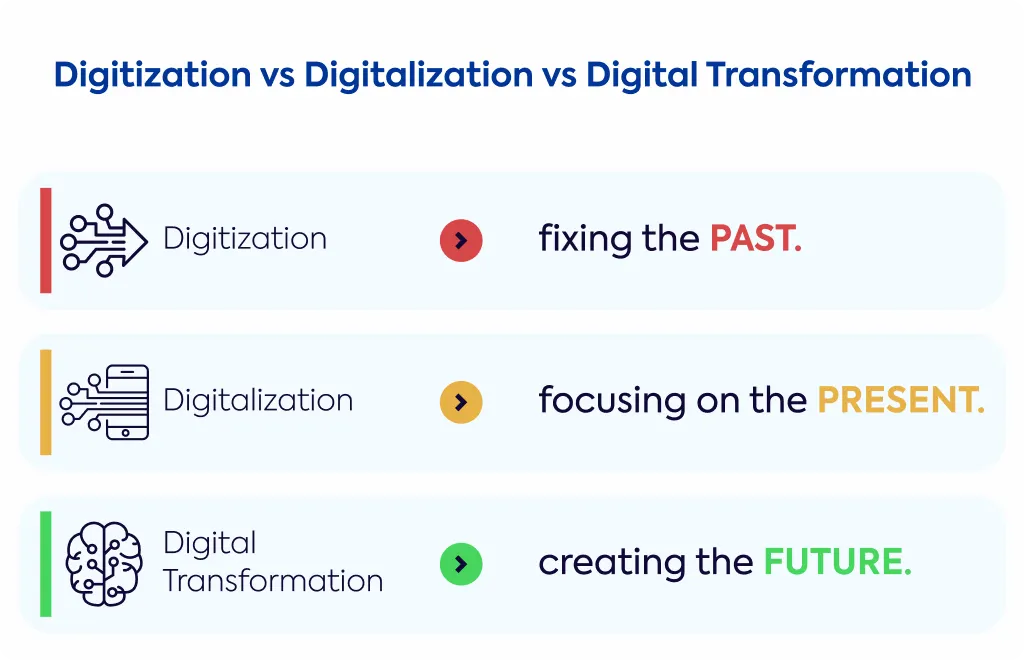 Digitization vs Digitalization vs Digital Transformation

Digitization fixing the PAST.

Digitalization focusing on the PRESENT.

Digital Transformation creating the FUTURE.